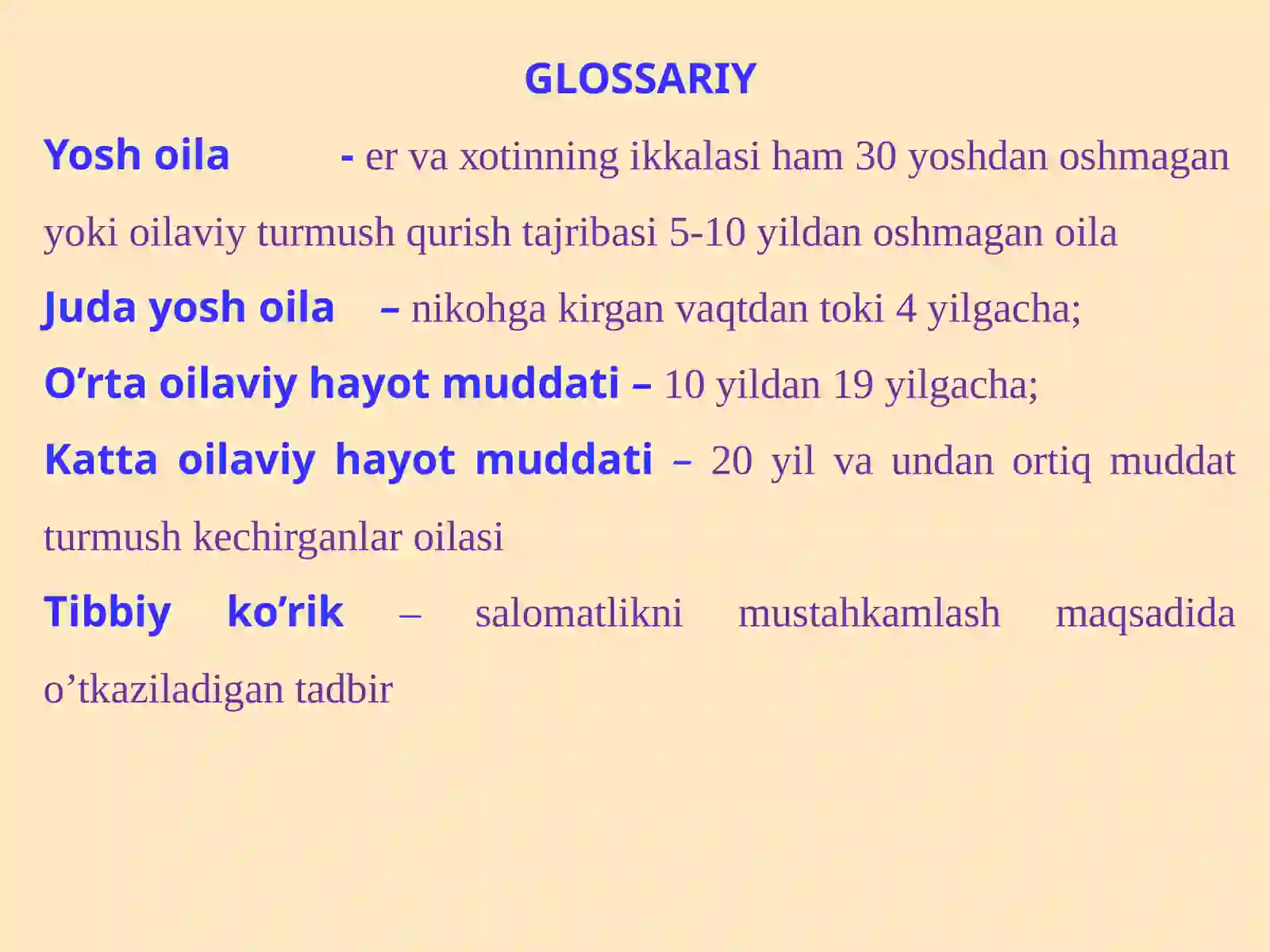 GLOSSARIY

Yosh oila - er va xotinning ikkalasi ham 30 yoshdan oshmagan yoki oilaviy turmush qurish tajribasi 5-10 yildan oshmagan oila

Juda yosh oila – nikohga kirgan vaqtdan toki 4 yilgacha;

O’rta oilaviy hayot muddati – 10 yildan 19 yilgacha;

Katta oilaviy hayot muddati – 20 yil va undan ortiq muddat turmush kechirganlar oilasi

Tibbiy ko’rik – salomatlikni mustahkamlash maqsadida o’tkaziladigan tadbir